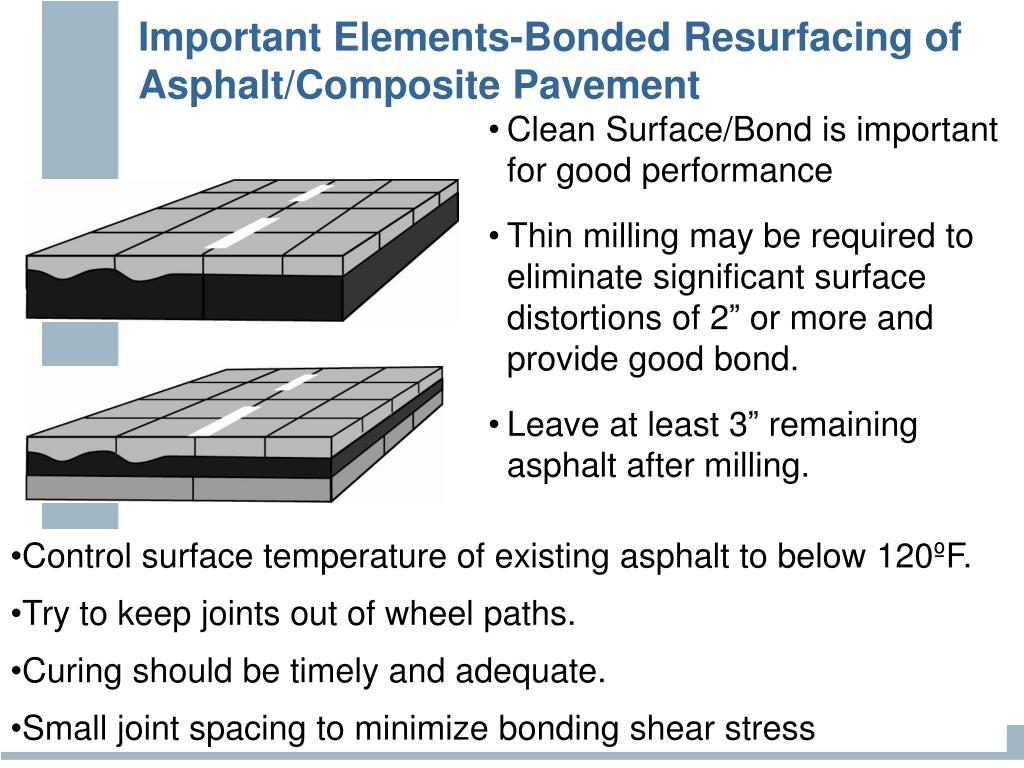 Important Elements-Bonded Resurfacing of Asphalt/Composite Pavement

• Clean Surface/Bond is important for good performance

• Thin milling may be required to eliminate significant surface distortions of 2” or more and provide good bond.

• Leave at least 3” remaining asphalt after milling.

•Control surface temperature of existing asphalt to below 120ºF.

•Try to keep joints out of wheel paths.

•Curing should be timely and adequate.

•Small joint spacing to minimize bonding shear stress